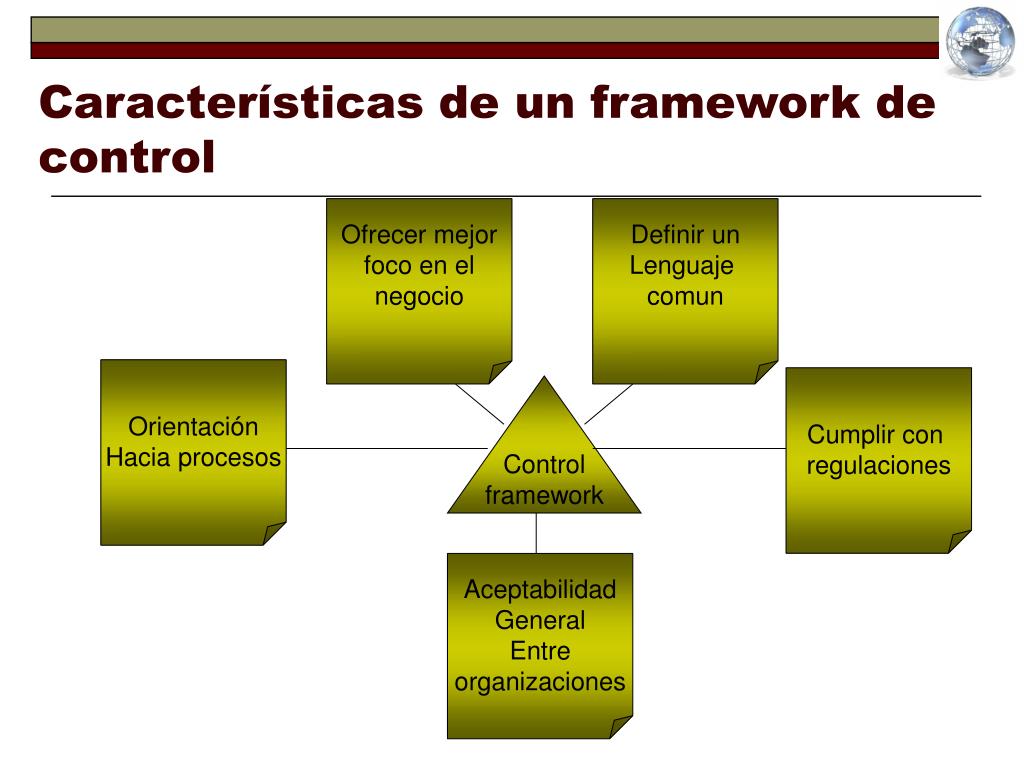 Características de un framework de control

Ofrecer mejor foco en el negocio

Definir un Lenguaje comun

Orientación Hacia procesos

Control framework

Cumplir con regulaciones

Aceptabilidad General Entre organizaciones